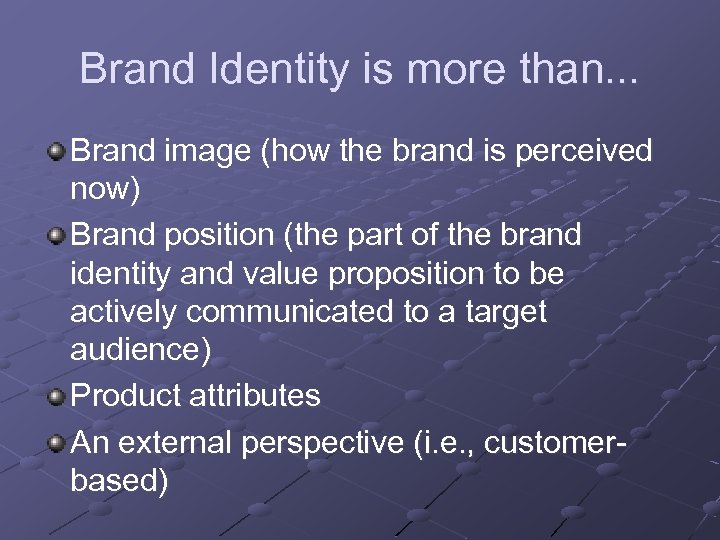 Brand Identity is more than...

Brand image (how the brand is perceived now)

Brand position (the part of the brand identity and value proposition to be actively communicated to a target audience)

Product attributes

An external perspective (i.e., customer-based)